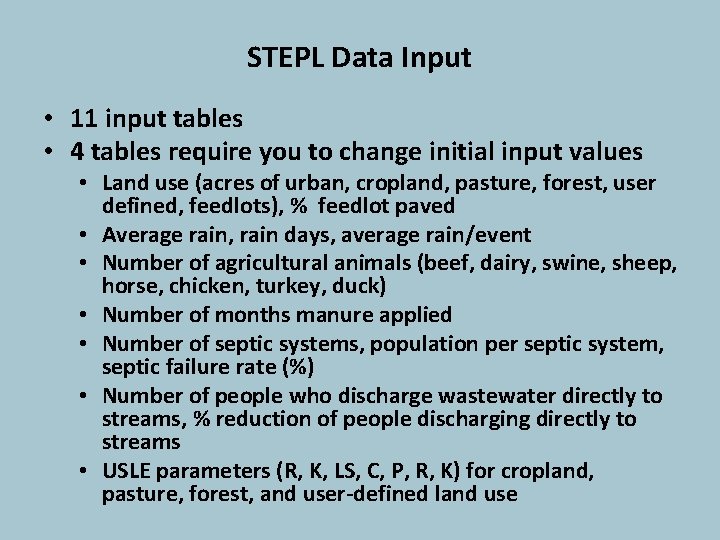 STEPL Data Input

• 11 input tables
• 4 tables require you to change initial input values
 • Land use (acres of urban, cropland, pasture, forest, user defined, feedlots), % feedlot paved
 • Average rain, rain days, average rain/event
 • Number of agricultural animals (beef, dairy, swine, sheep, horse, chicken, turkey, duck)
 • Number of months manure applied
 • Number of septic systems, population per septic system, septic failure rate (%)
 • Number of people who discharge wastewater directly to streams, % reduction of people discharging directly to streams
 • USLE parameters (R, K, LS, C, P, R, K) for cropland, pasture, forest, and user-defined land use